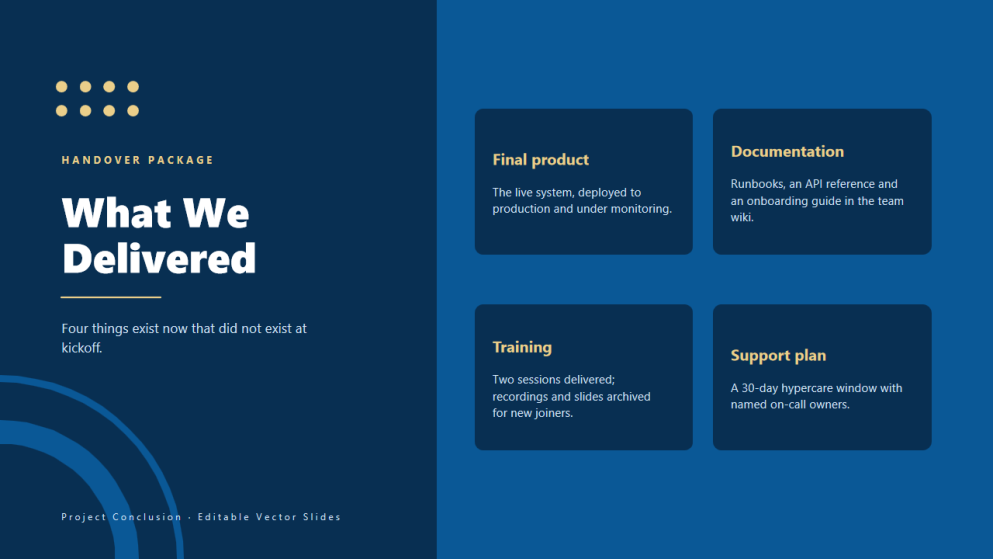 HANDOVER PACKAGE

What We Delivered

Four things exist now that did not exist at kickoff.

Final product

The live system, deployed to production and under monitoring.

Documentation

Runbooks, an API reference and an onboarding guide in the team wiki.

Training

Two sessions delivered; recordings and slides archived for new joiners.

Support plan

A 30-day hypercare window with named on-call owners.

Project Conclusion · Editable Vector Slides